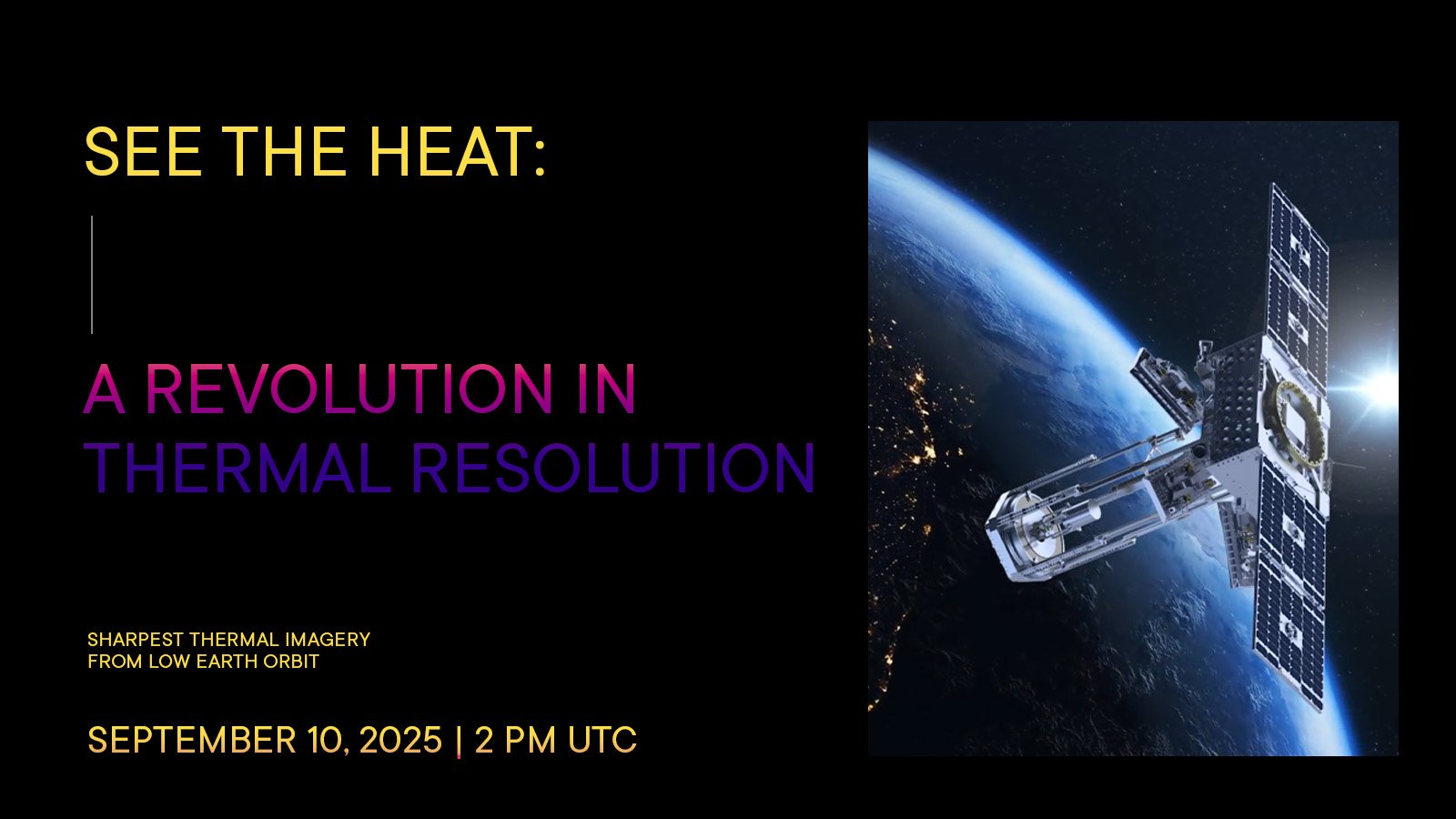 SEE THE HEAT:

A REVOLUTION IN THERMAL RESOLUTION

SHARPEST THERMAL IMAGERY FROM LOW EARTH ORBIT

SEPTEMBER 10, 2025 | 2 PM UTC